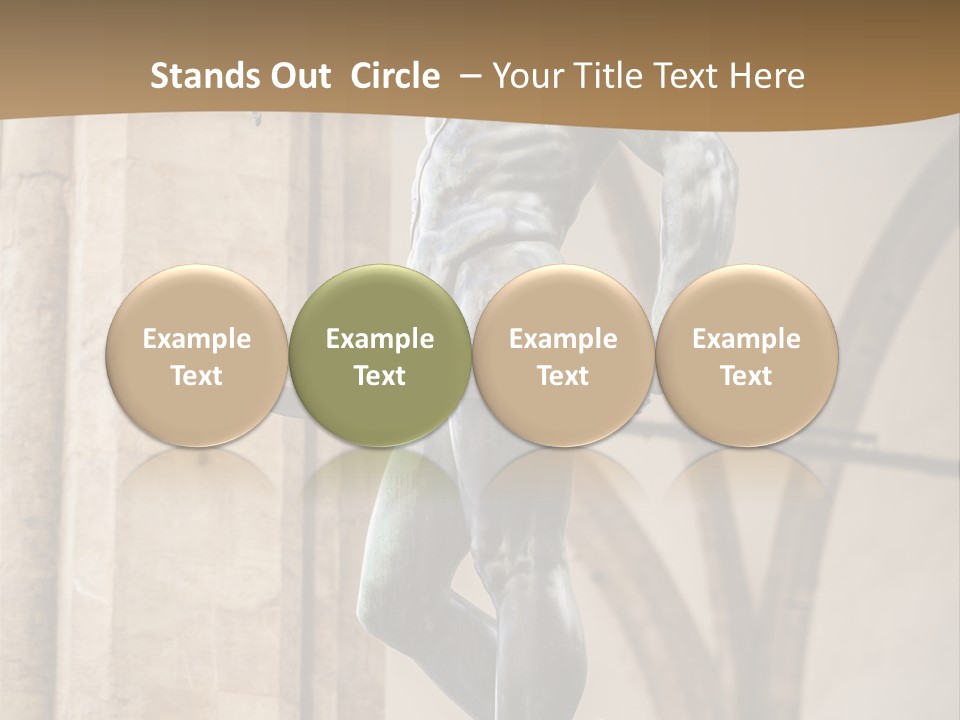 Stands Out Circle – Your Title Text Here

Example Text

Example Text

Example Text

Example Text